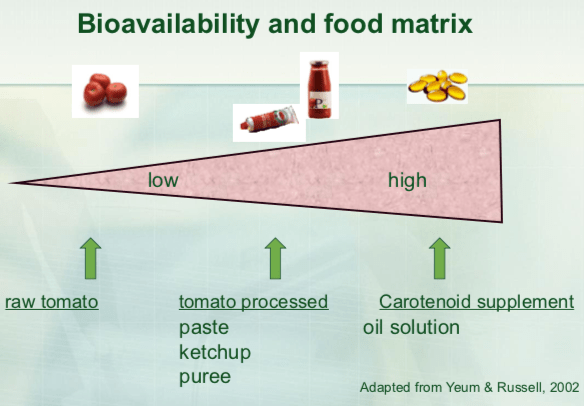 Bioavailability and food matrix

low

high

raw tomato

tomato processed
paste
ketchup
puree

Carotenoid supplement
oil solution

Adapted from Yeum & Russell, 2002